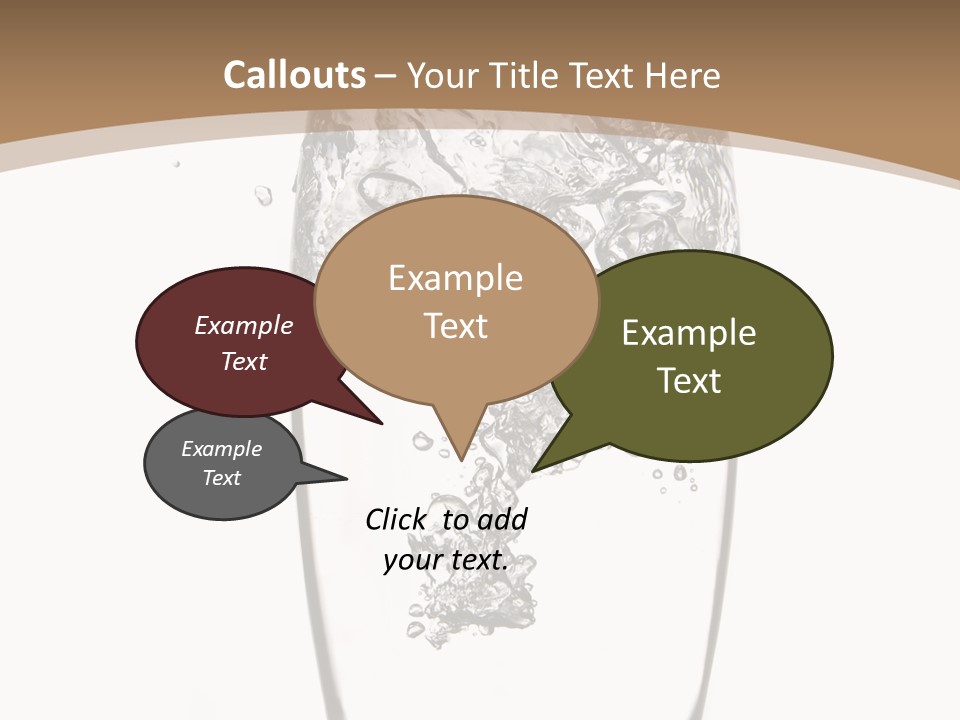 Callouts – Your Title Text Here

Example Text

Example Text

Example Text

Example Text

Click to add your text.